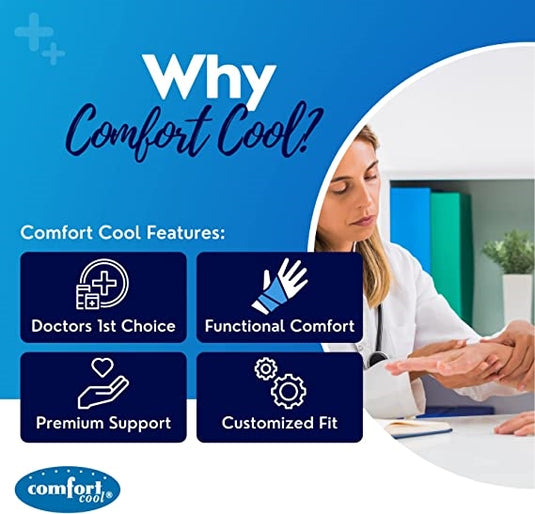 Why Comfort Cool?

Comfort Cool Features:

Doctors 1st Choice

Functional Comfort

Premium Support

Customized Fit

comfort cool®